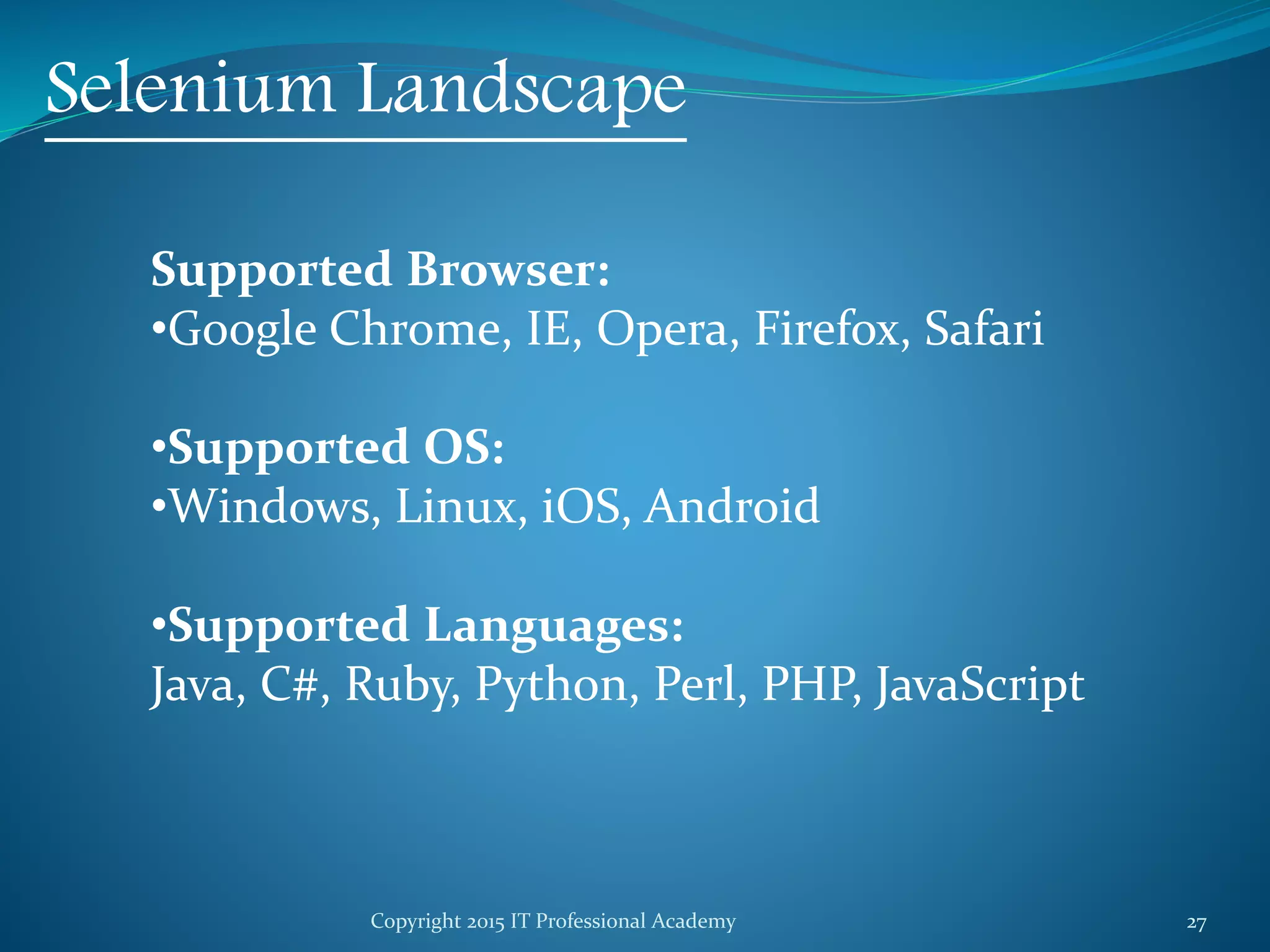 Selenium Landscape

Supported Browser:
•Google Chrome, IE, Opera, Firefox, Safari

•Supported OS:
•Windows, Linux, iOS, Android

•Supported Languages:
Java, C#, Ruby, Python, Perl, PHP, JavaScript

Copyright 2015 IT Professional Academy

27